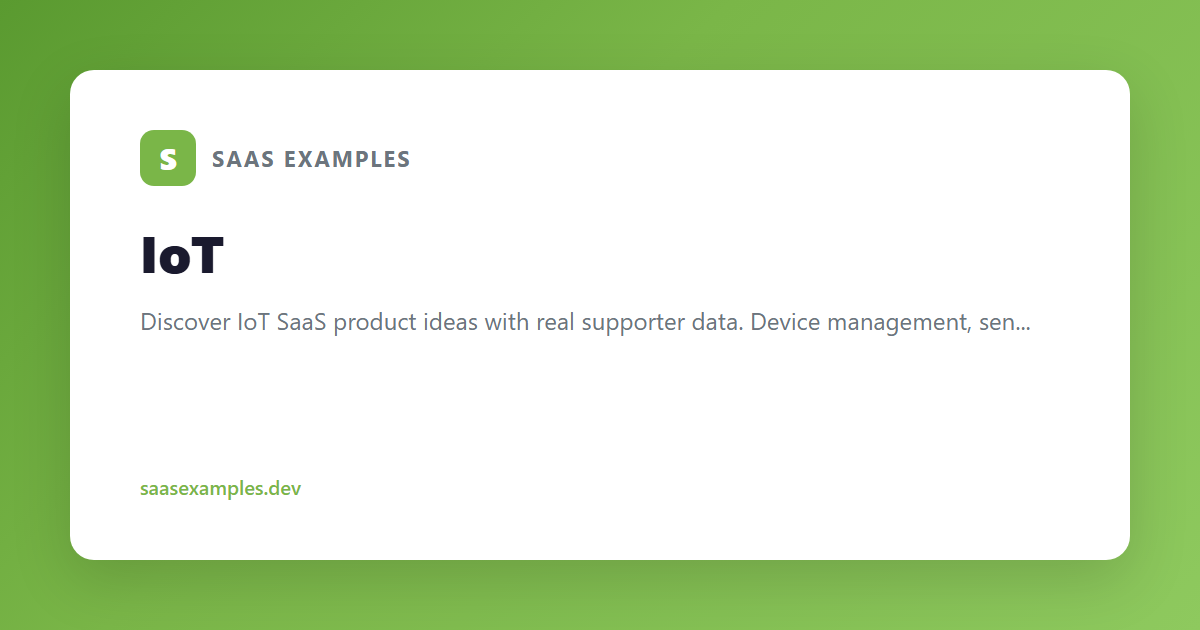 S

SAAS EXAMPLES

IoT

Discover IoT SaaS product ideas with real supporter data. Device management, sen...

saasexamples.dev